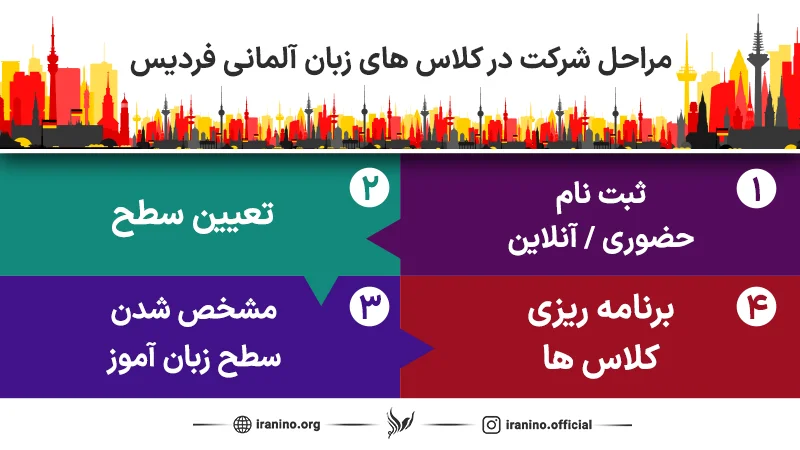 مراحل شرکت در کلاس های زبان آلمانی فردیس

۱
ثبت نام
حضوری / آنلاین

۲
تعیین سطح

۳
مشخص شدن
سطح زبان آموز

۴
برنامه ریزی
کلاس ها

iranino.org
iranino.official